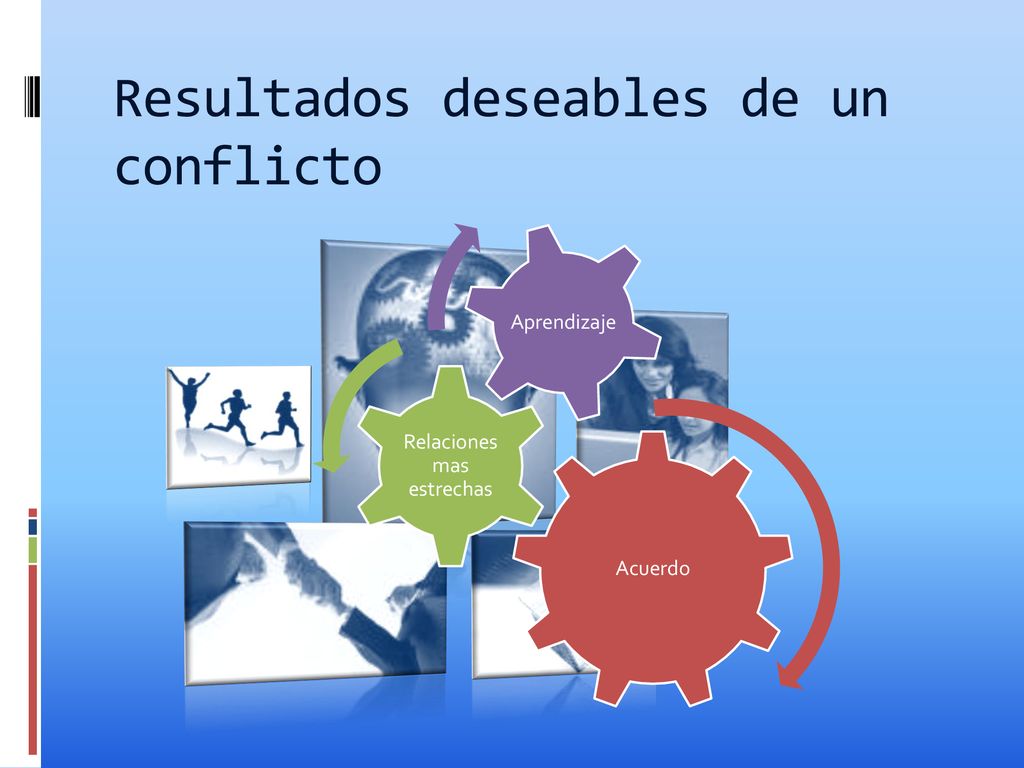 Resultados deseables de un conflicto

Aprendizaje

Relaciones mas estrechas

Acuerdo